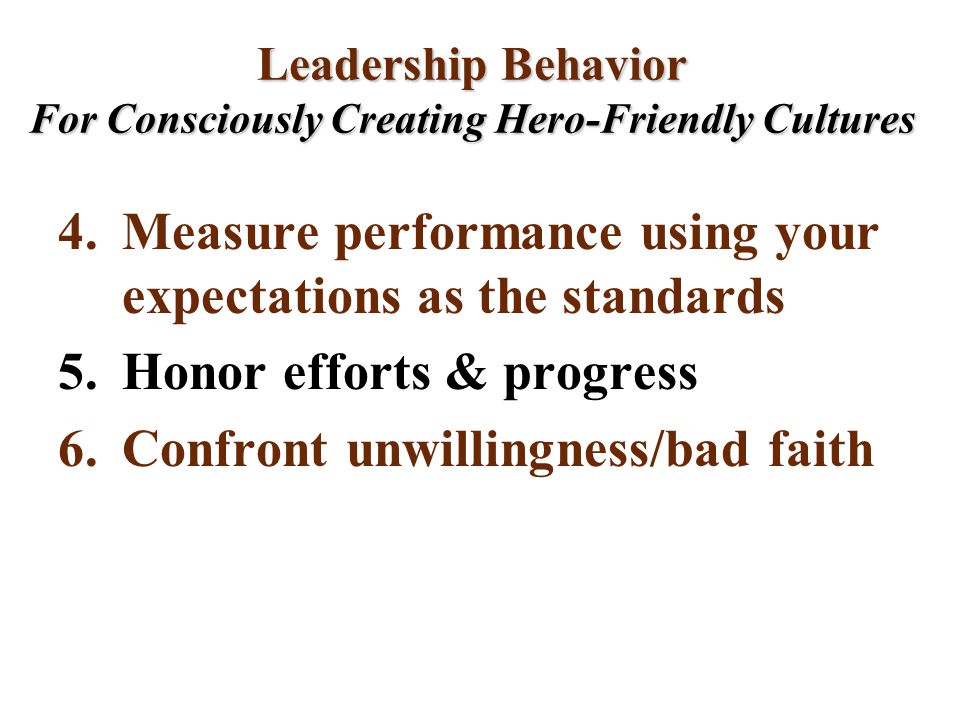 Leadership Behavior
For Consciously Creating Hero-Friendly Cultures

4. Measure performance using your expectations as the standards
5. Honor efforts & progress
6. Confront unwillingness/bad faith